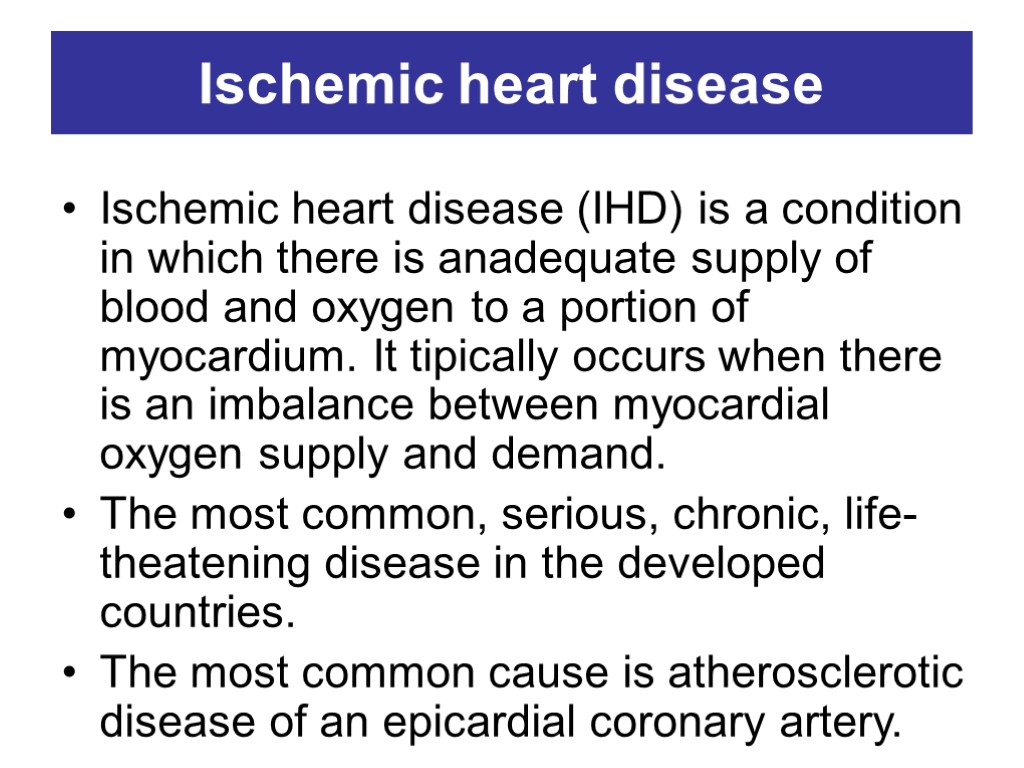 Ischemic heart disease

• Ischemic heart disease (IHD) is a condition in which there is anadequate supply of blood and oxygen to a portion of myocardium. It tipically occurs when there is an imbalance between myocardial oxygen supply and demand.
• The most common, serious, chronic, life-theatening disease in the developed countries.
• The most common cause is atherosclerotic disease of an epicardial coronary artery.